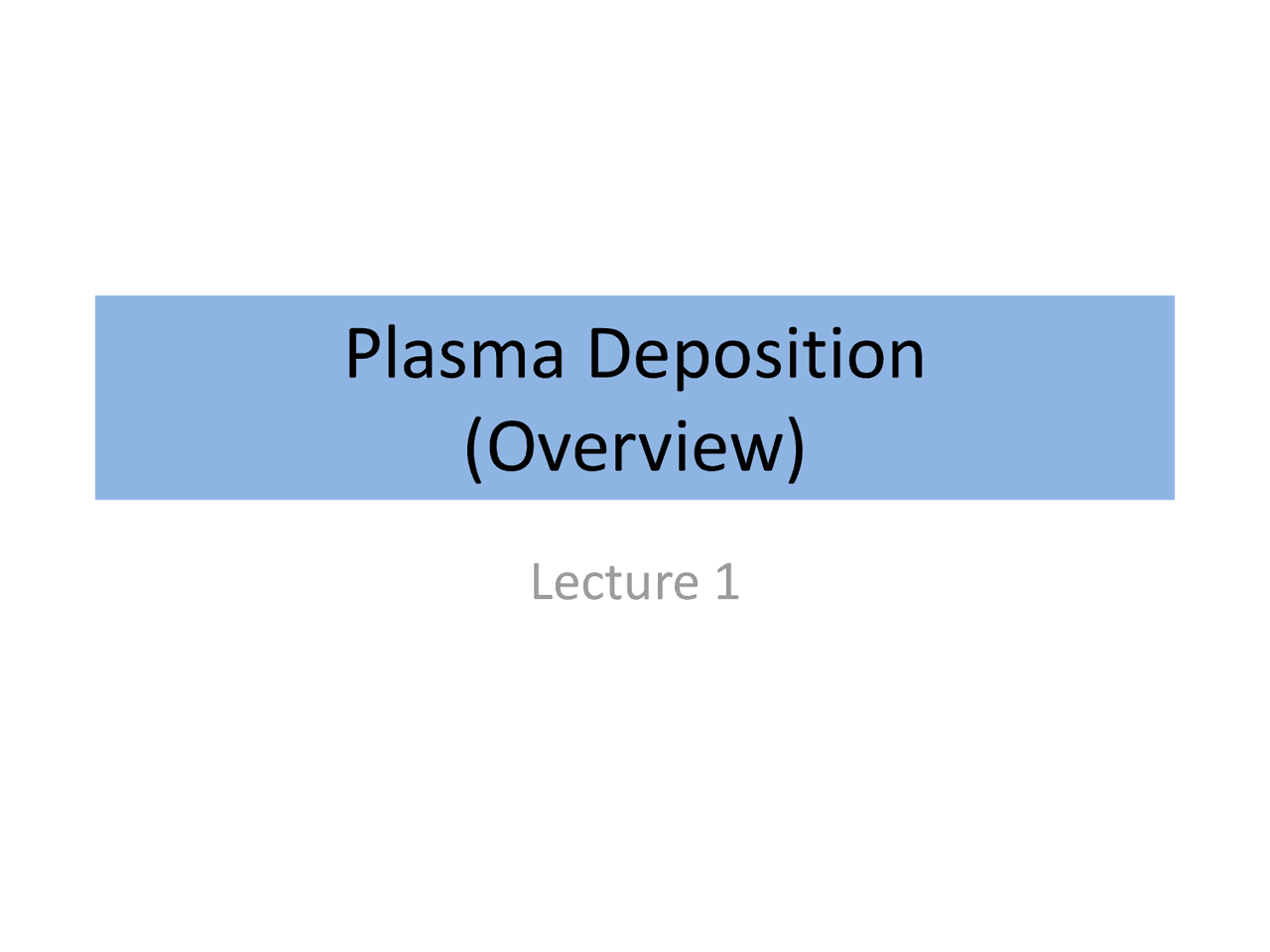 Plasma Deposition
(Overview)

Lecture 1